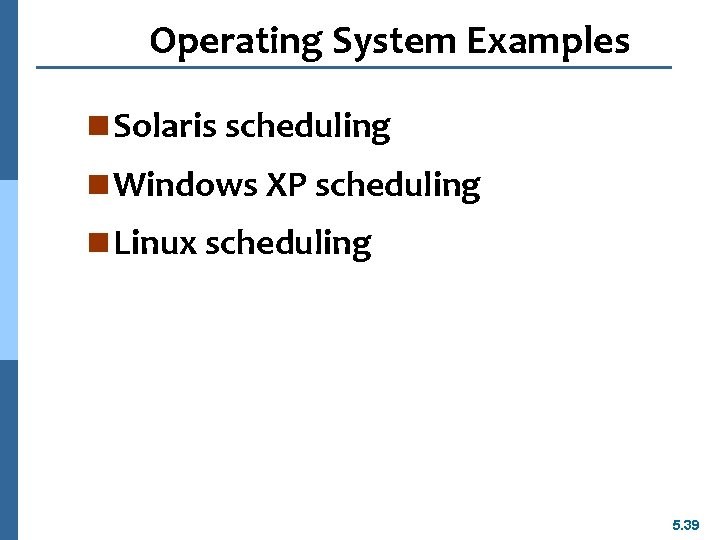 Operating System Examples

Solaris scheduling

Windows XP scheduling

Linux scheduling

5.39